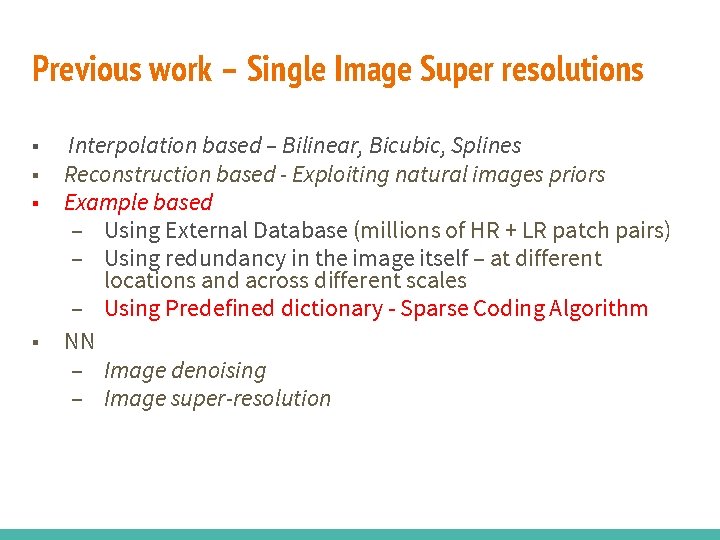 Previous work – Single Image Super resolutions

▪ Interpolation based – Bilinear, Bicubic, Splines
▪ Reconstruction based - Exploiting natural images priors
▪ Example based
– Using External Database (millions of HR + LR patch pairs)
– Using redundancy in the image itself – at different locations and across different scales
– Using Predefined dictionary - Sparse Coding Algorithm
▪ NN
– Image denoising
– Image super-resolution